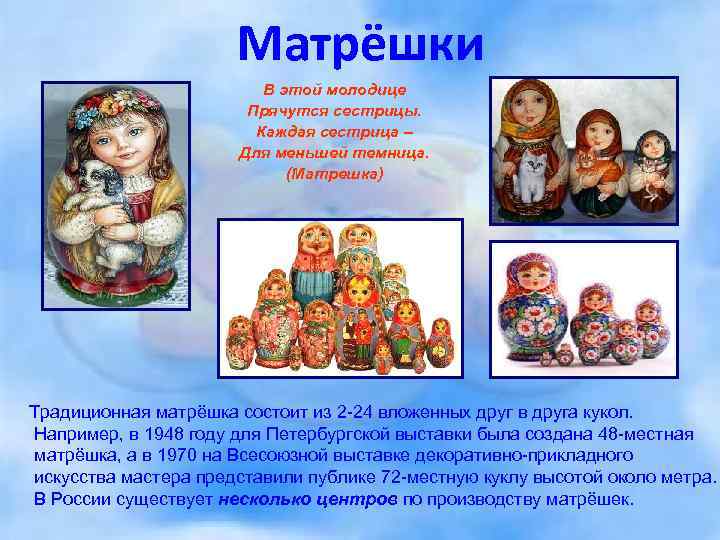 Матрёшки

В этой молодице
Прячутся сестрицы.
Каждая сестрица –
Для меньшей темница.
(Матрешка)

Традиционная матрёшка состоит из 2-24 вложенных друг в друга кукол. Например, в 1948 году для Петербургской выставки была создана 48-местная матрёшка, а в 1970 на Всесоюзной выставке декоративно-прикладного искусства мастера представили публике 72-местную куклу высотой около метра. В России существует несколько центров по производству матрёшек.